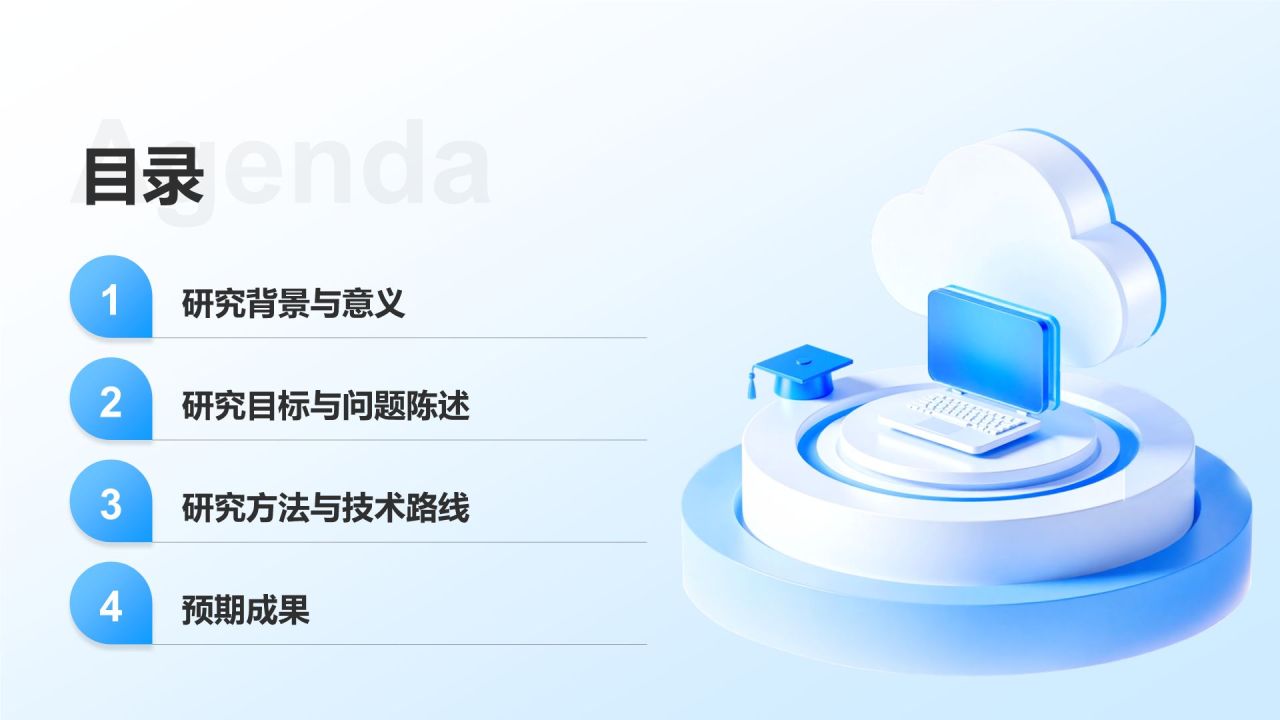 Agenda
目录

1 研究背景与意义

2 研究目标与问题陈述

3 研究方法与技术路线

4 预期成果